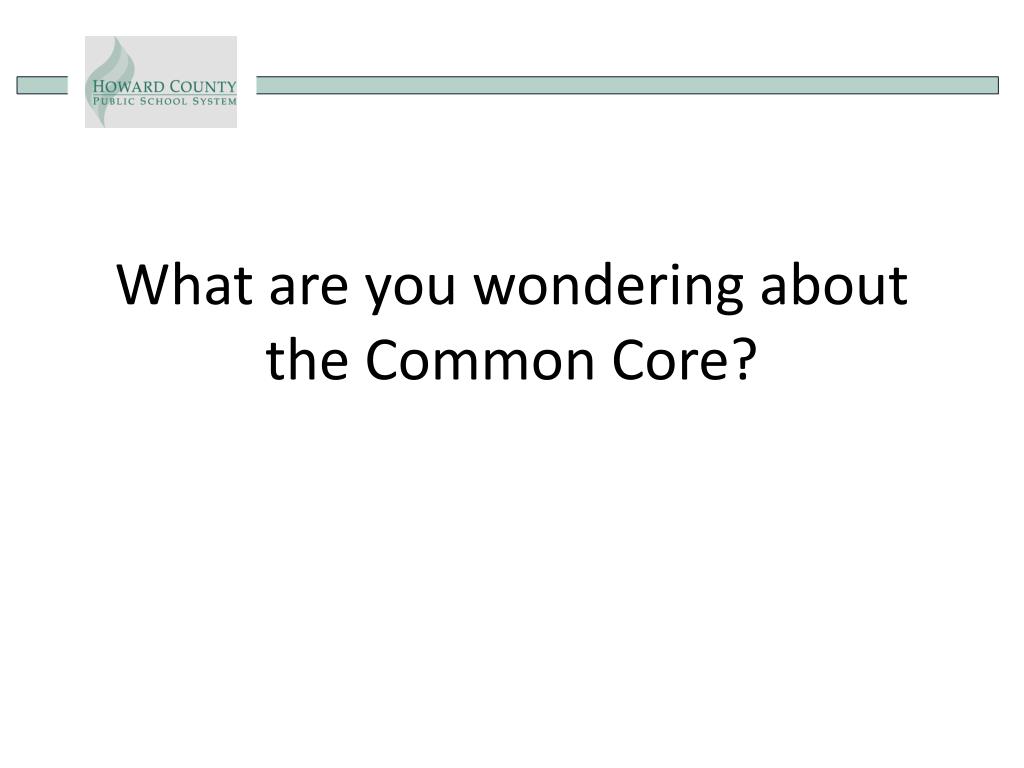 HOWARD COUNTY
PUBLIC SCHOOL SYSTEM

What are you wondering about the Common Core?